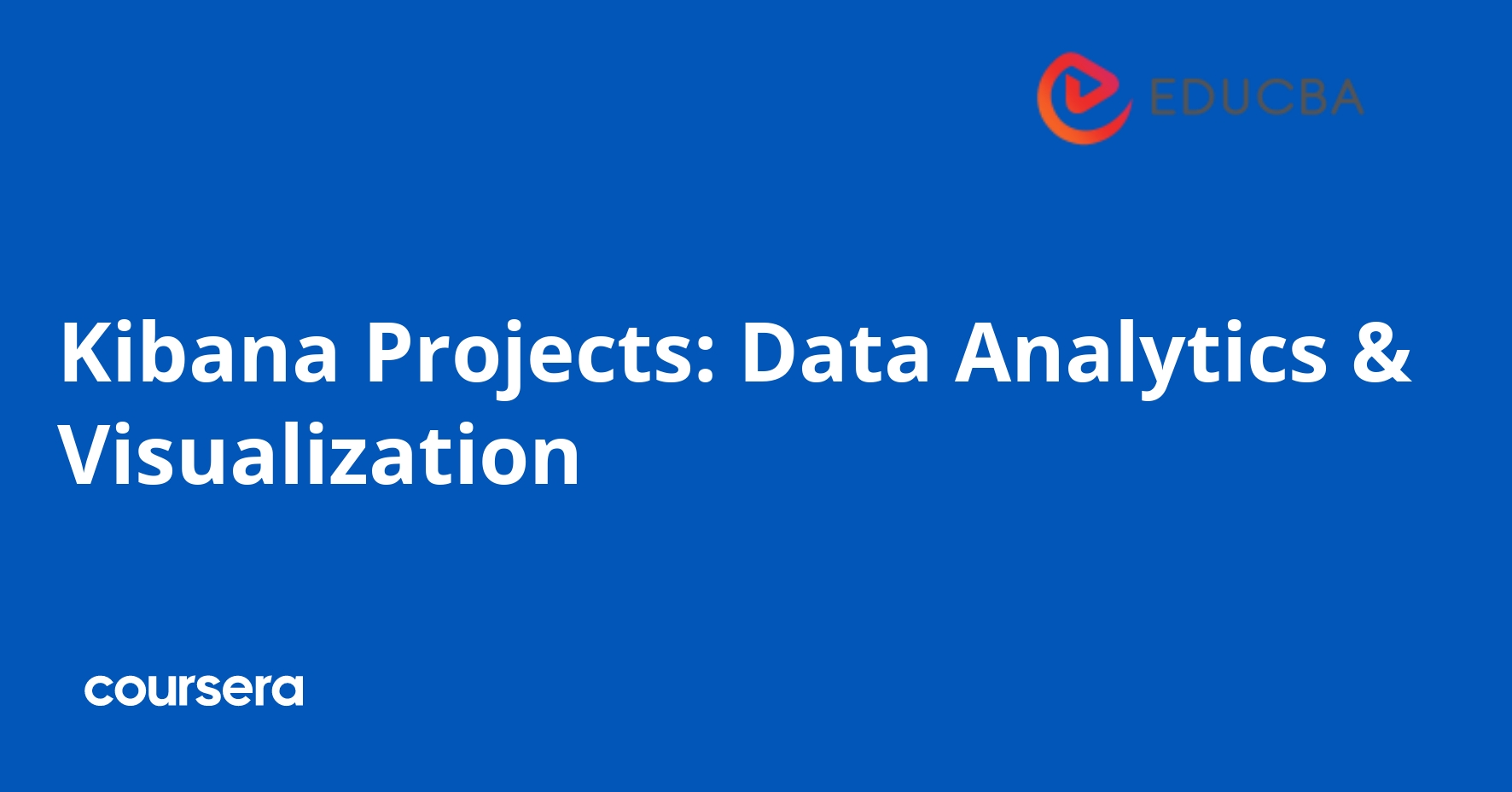 EDUCBA

Kibana Projects: Data Analytics & Visualization

coursera